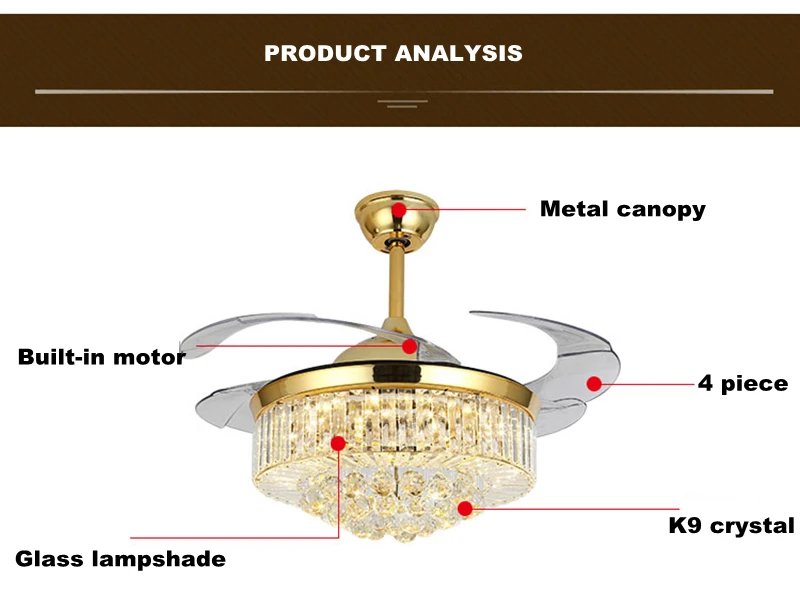 PRODUCT ANALYSIS

Metal canopy

Built-in motor

4 piece

K9 crystal

Glass lampshade